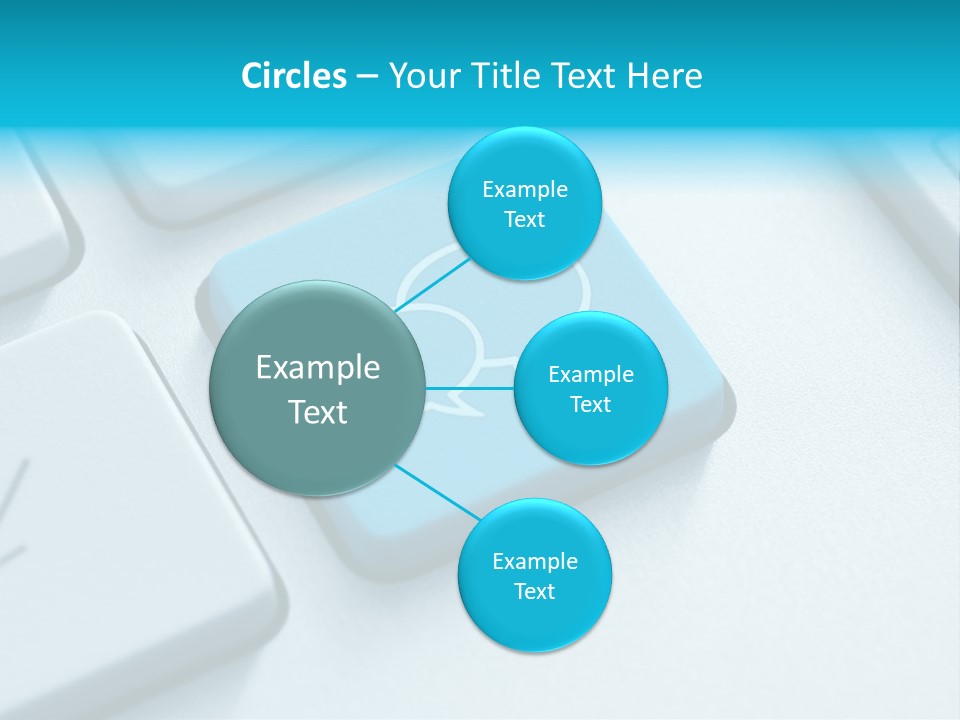 Circles – Your Title Text Here

Example Text

Example Text

Example Text

Example Text